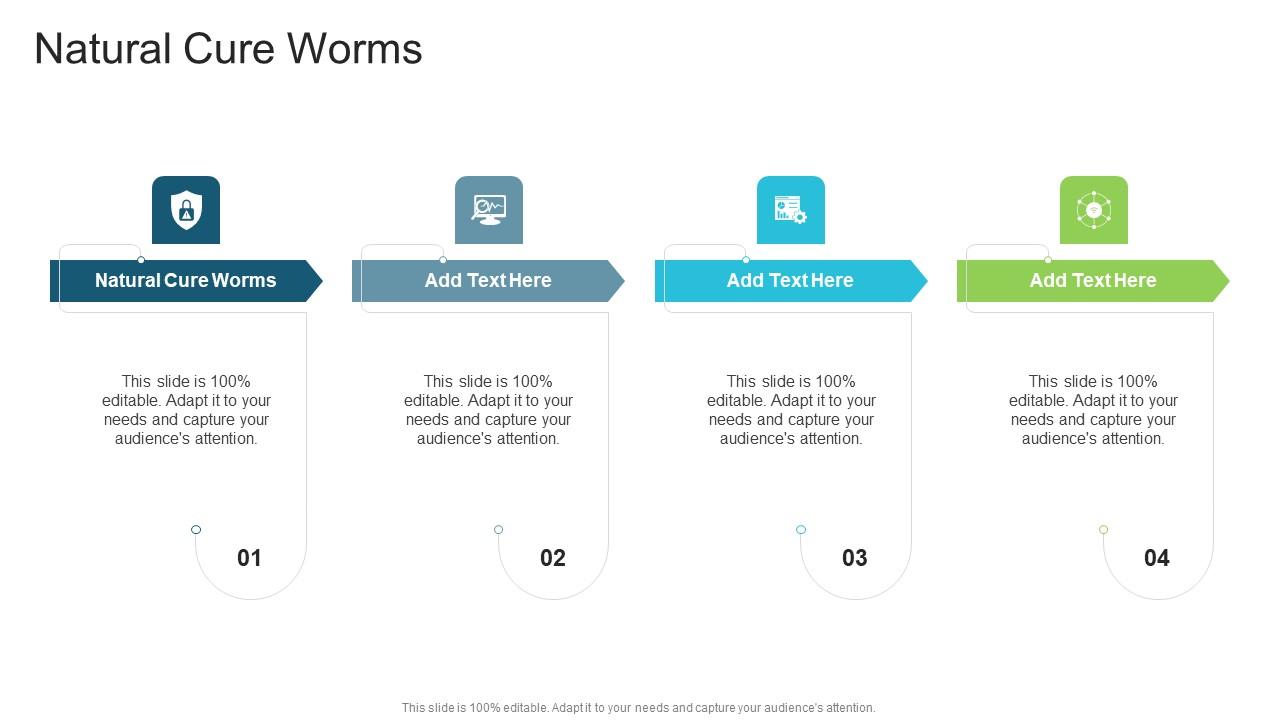 Natural Cure Worms

Natural Cure Worms

This slide is 100% editable. Adapt it to your needs and capture your audience's attention.

01

Add Text Here

This slide is 100% editable. Adapt it to your needs and capture your audience's attention.

02

Add Text Here

This slide is 100% editable. Adapt it to your needs and capture your audience's attention.

03

Add Text Here

This slide is 100% editable. Adapt it to your needs and capture your audience's attention.

04

This slide is 100% editable. Adapt it to your needs and capture your audience's attention.